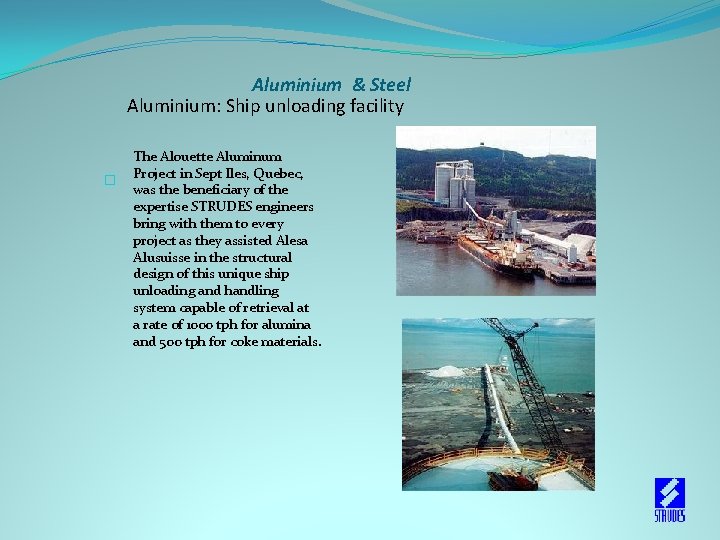 Aluminium & Steel

Aluminium: Ship unloading facility

The Alouette Aluminum Project in Sept Iles, Quebec, was the beneficiary of the expertise STRUDES engineers bring with them to every project as they assisted Alesa Alusuisse in the structural design of this unique ship unloading and handling system capable of retrieval at a rate of 1000 tph for alumina and 500 tph for coke materials.

STRUDES